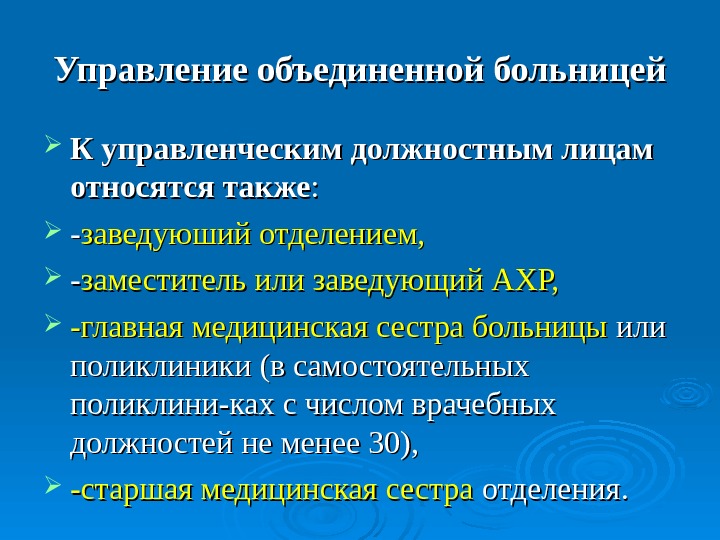 Управление объединенной больницей

К управленческим должностным лицам относятся также:

-заведуюший отделением,

-заместитель или заведующий АХР,

-главная медицинская сестра больницы или поликлиники (в самостоятельных поликлини-ках с числом врачебных должностей не менее 30),

-старшая медицинская сестра отделения.